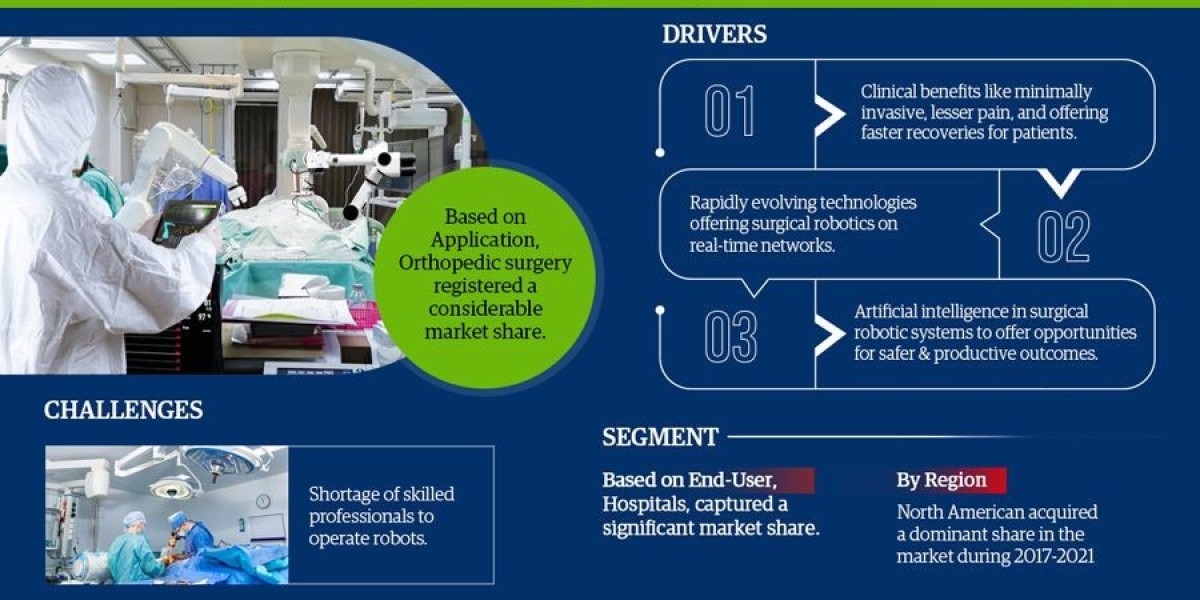 Based on Application, Orthopedic surgery registered a considerable market share.

DRIVERS

01

Clinical benefits like minimally invasive, lesser pain, and offering faster recoveries for patients.

Rapidly evolving technologies offering surgical robotics on real-time networks.

02

03

Artificial intelligence in surgical robotic systems to offer opportunities for safer & productive outcomes.

CHALLENGES

Shortage of skilled professionals to operate robots.

SEGMENT

Based on End-User, Hospitals, captured a significant market share.

By Region

North American acquired a dominant share in the market during 2017-2021